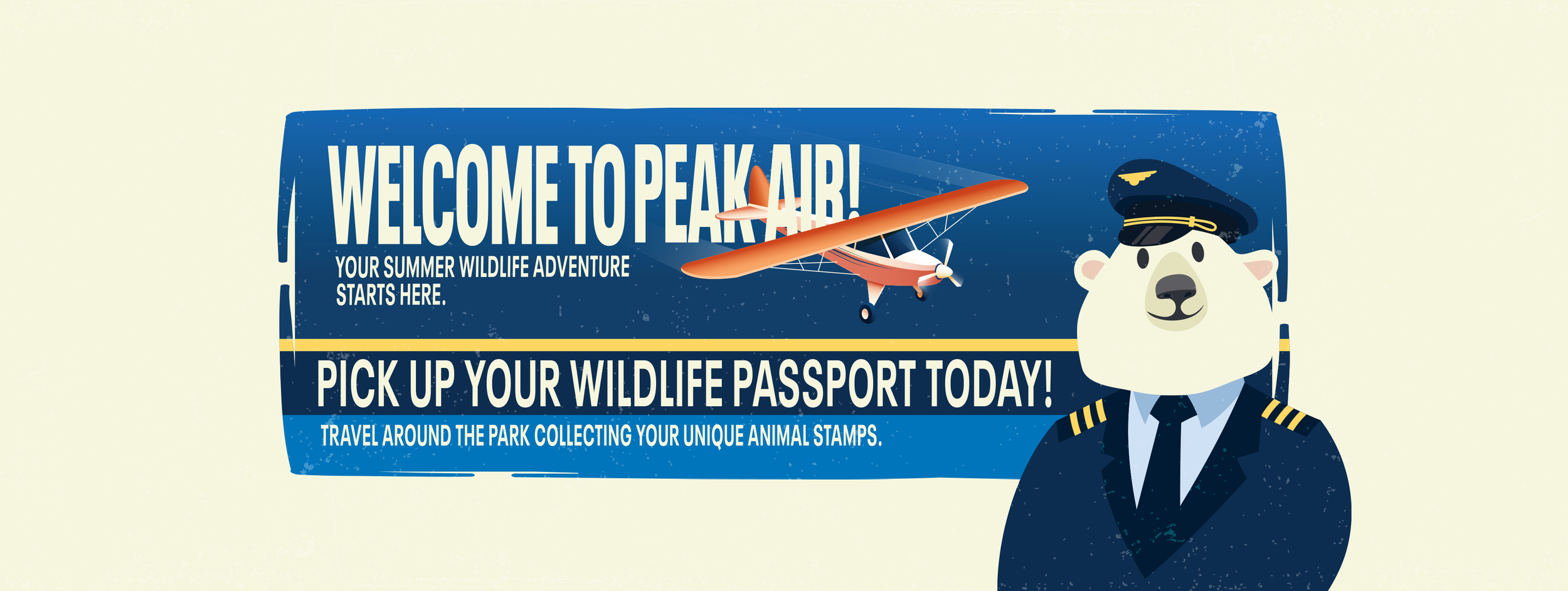 WELCOME TO PEAK AIR!

YOUR SUMMER WILDLIFE ADVENTURE STARTS HERE.

PICK UP YOUR WILDLIFE PASSPORT TODAY!

TRAVEL AROUND THE PARK COLLECTING YOUR UNIQUE ANIMAL STAMPS.